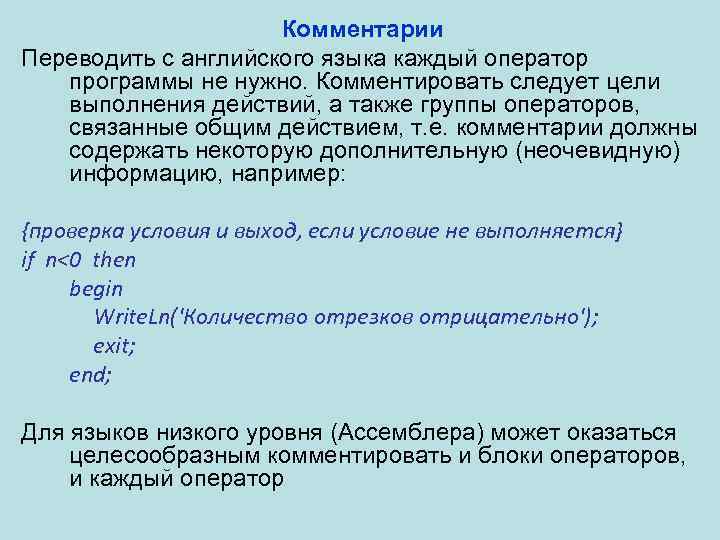 Комментарии

Переводить с английского языка каждый оператор программы не нужно. Комментировать следует цели выполнения действий, а также группы операторов, связанные общим действием, т.е. комментарии должны содержать некоторую дополнительную (неочевидную) информацию, например:

{проверка условия и выход, если условие не выполняется}
if n<0 then
    begin
        WriteLn('Количество отрезков отрицательно');
        exit;
    end;

Для языков низкого уровня (Ассемблера) может оказаться целесообразным комментировать и блоки операторов, и каждый оператор